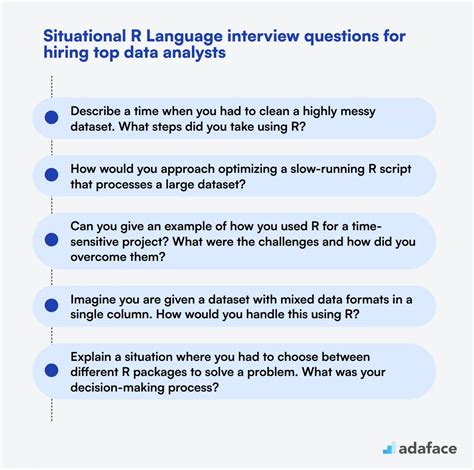 Situational R Language interview questions for hiring top data analysts

Describe a time when you had to clean a highly messy dataset. What steps did you take using R?

How would you approach optimizing a slow-running R script that processes a large dataset?

Can you give an example of how you used R for a time-sensitive project? What were the challenges and how did you overcome them?

Imagine you are given a dataset with mixed data formats in a single column. How would you handle this using R?

Explain a situation where you had to choose between different R packages to solve a problem. What was your decision-making process?

adaface